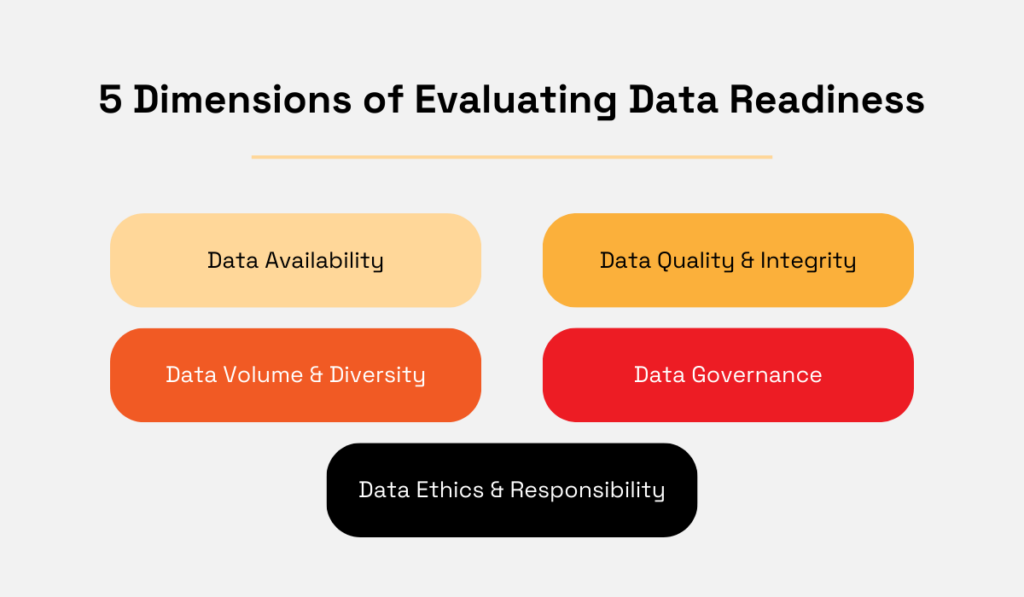 5 Dimensions of Evaluating Data Readiness

Data Availability

Data Quality & Integrity

Data Volume & Diversity

Data Governance

Data Ethics & Responsibility